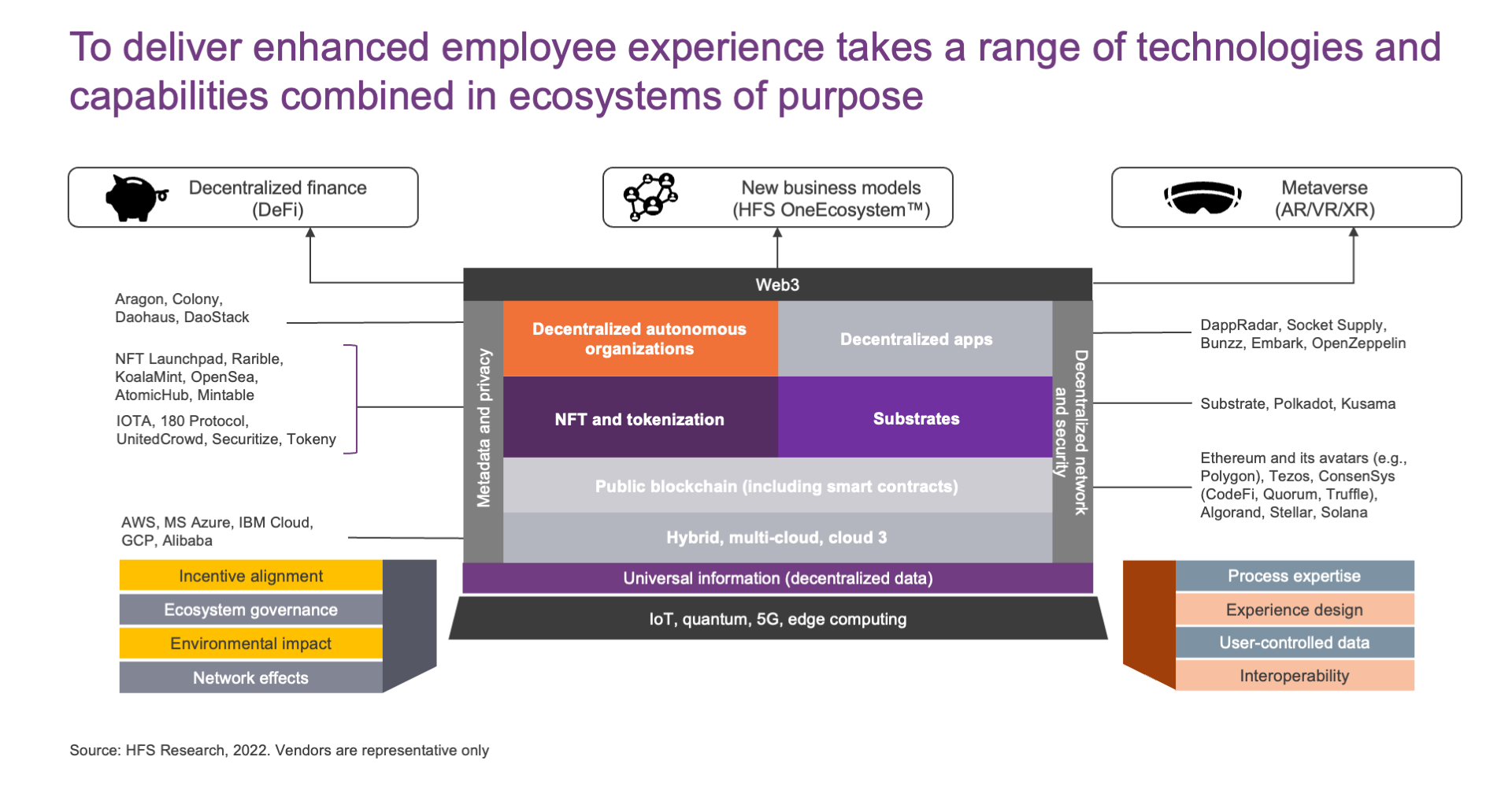 To deliver enhanced employee experience takes a range of technologies and capabilities combined in ecosystems of purpose

Decentralized finance (DeFi)

New business models (HFS OneEcosystem™)

Metaverse (AR/VR/XR)

Aragon, Colony, Daohaus, DaoStack

NFT Launchpad, Rarible, KoalaMint, OpenSea, AtomicHub, Mintable

IOTA, 180 Protocol, UnitedCrowd, Securitize, Tokeny

AWS, MS Azure, IBM Cloud, GCP, Alibaba

Web3

Metadata and privacy

Decentralized autonomous organizations

Decentralized apps

NFT and tokenization

Substrates

Public blockchain (including smart contracts)

Hybrid, multi-cloud, cloud 3

Decentralized network and security

Universal information (decentralized data)

IoT, quantum, 5G, edge computing

DappRadar, Socket Supply, Bunzz, Embark, OpenZeppelin

Substrate, Polkadot, Kusama

Ethereum and its avatars (e.g., Polygon), Tezos, ConsenSys (CodeFi, Quorum, Truffle), Algorand, Stellar, Solana

Incentive alignment
Ecosystem governance
Environmental impact
Network effects

Process expertise
Experience design
User-controlled data
Interoperability

Source: HFS Research, 2022. Vendors are representative only